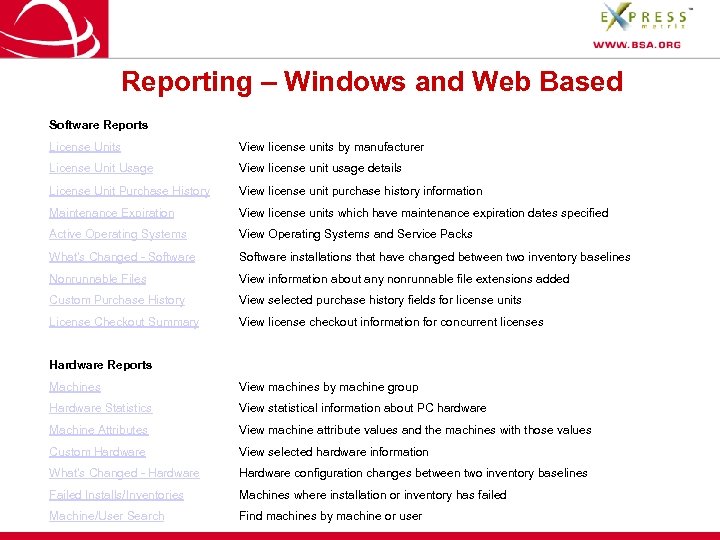 EXPRESS metrix™

WWW.BSA.ORG

Reporting – Windows and Web Based

Software Reports

| | |
|---|---|
| License Units | View license units by manufacturer |
| License Unit Usage | View license unit usage details |
| License Unit Purchase History | View license unit purchase history information |
| Maintenance Expiration | View license units which have maintenance expiration dates specified |
| Active Operating Systems | View Operating Systems and Service Packs |
| What's Changed - Software | Software installations that have changed between two inventory baselines |
| Nonrunnable Files | View information about any nonrunnable file extensions added |
| Custom Purchase History | View selected purchase history fields for license units |
| License Checkout Summary | View license checkout information for concurrent licenses |

Hardware Reports

| | |
|---|---|
| Machines | View machines by machine group |
| Hardware Statistics | View statistical information about PC hardware |
| Machine Attributes | View machine attribute values and the machines with those values |
| Custom Hardware | View selected hardware information |
| What's Changed - Hardware | Hardware configuration changes between two inventory baselines |
| Failed Installs/Inventories | Machines where installation or inventory has failed |
| Machine/User Search | Find machines by machine or user |